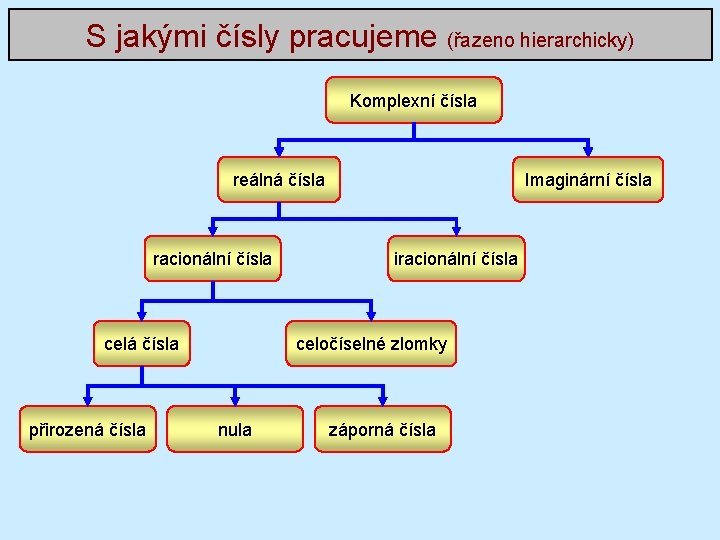 S jakými čísly pracujeme (řazeno hierarchicky)

Komplexní čísla

reálná čísla

Imaginární čísla

racionální čísla

iracionální čísla

celá čísla

celočíselné zlomky

přirozená čísla

nula

záporná čísla